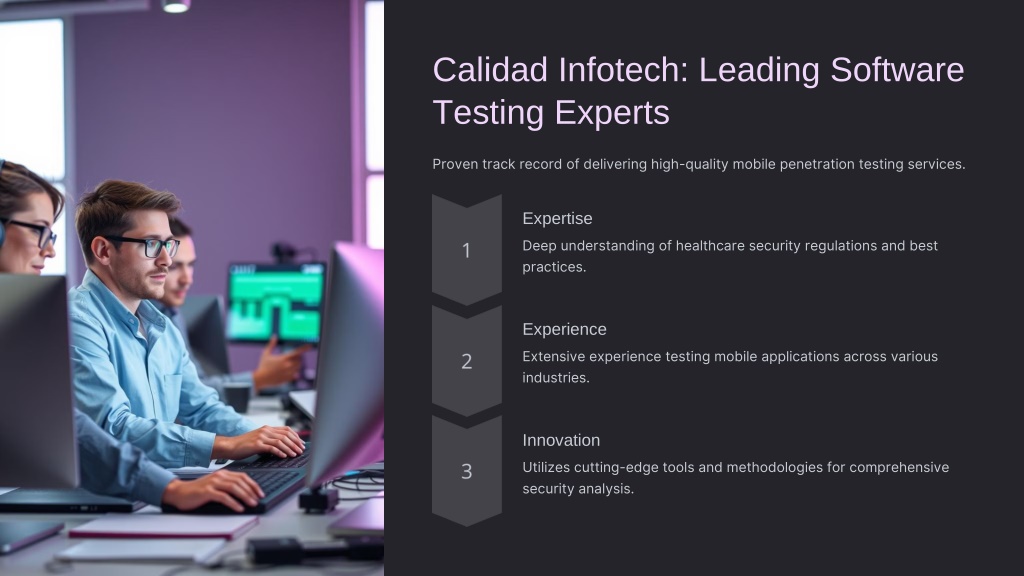 Calidad Infotech: Leading Software Testing Experts

Proven track record of delivering high-quality mobile penetration testing services.

1

Expertise

Deep understanding of healthcare security regulations and best practices.

2

Experience

Extensive experience testing mobile applications across various industries.

3

Innovation

Utilizes cutting-edge tools and methodologies for comprehensive security analysis.